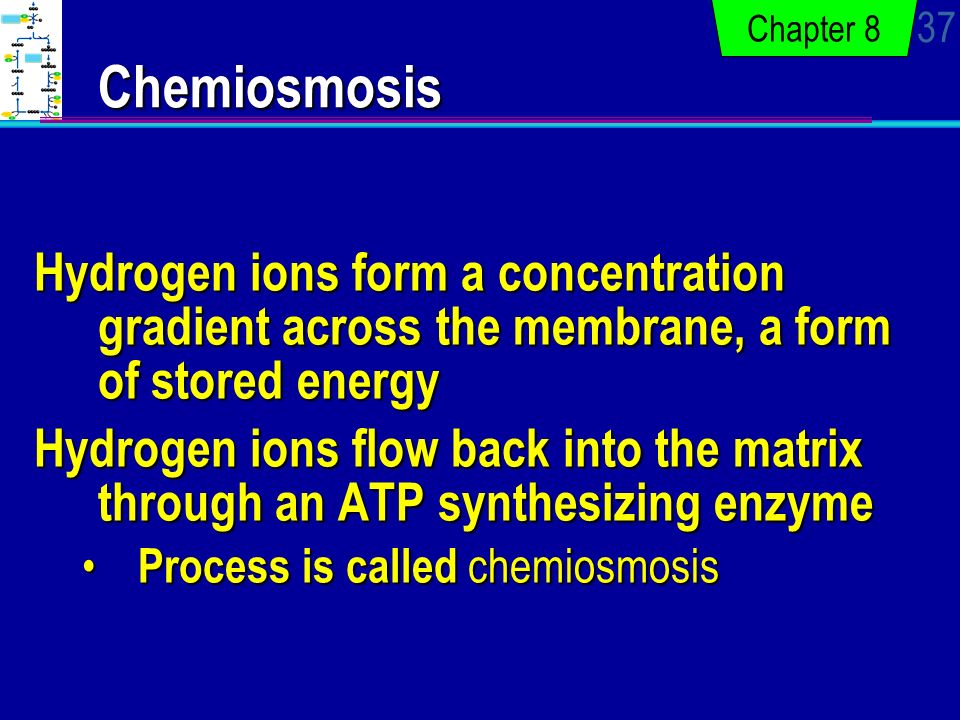 Chapter 8

37

Chemiosmosis

Hydrogen ions form a concentration gradient across the membrane, a form of stored energy

Hydrogen ions flow back into the matrix through an ATP synthesizing enzyme

• Process is called chemiosmosis